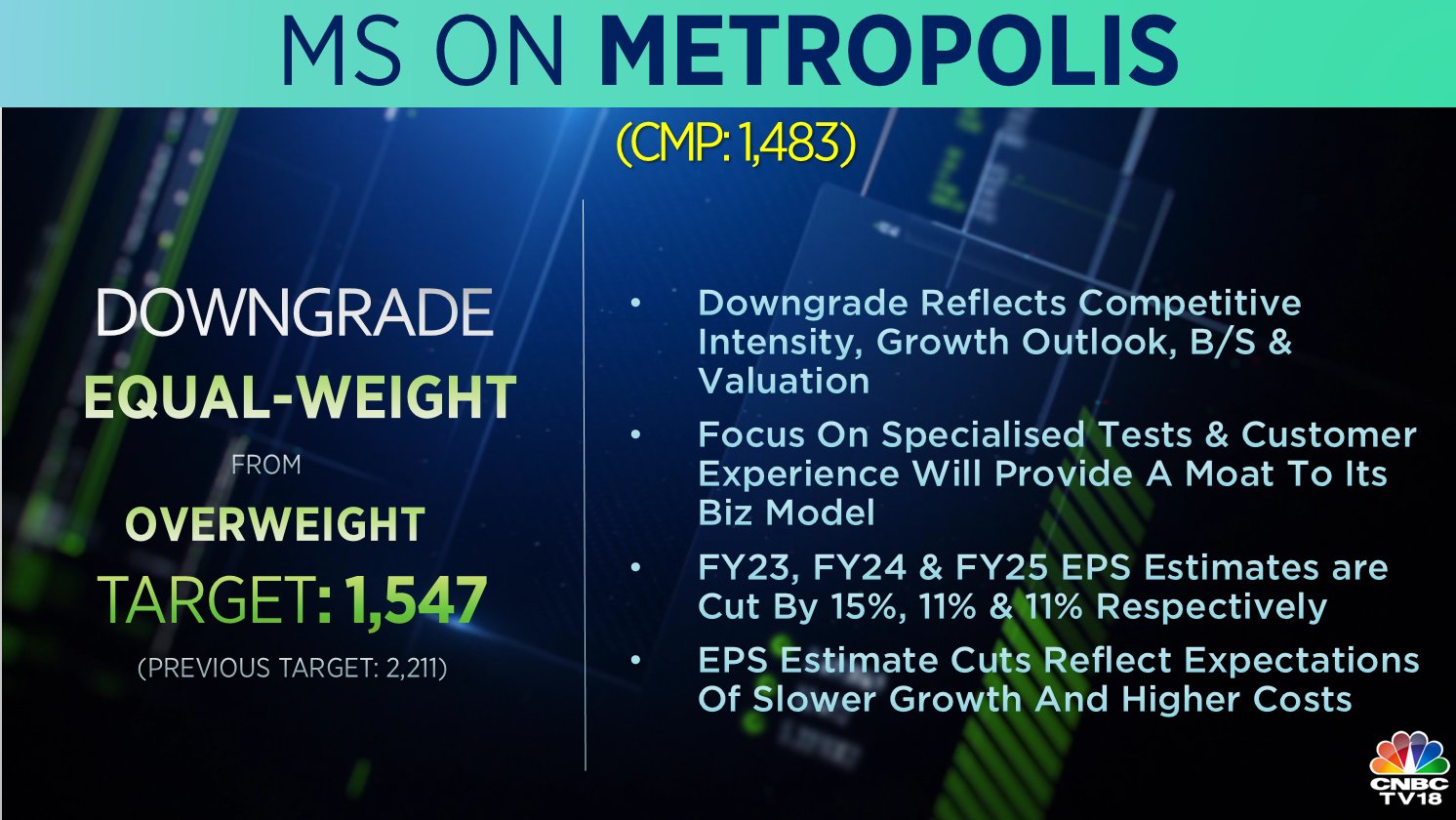 MS ON METROPOLIS

(CMP: 1,483)

DOWNGRADE

EQUAL-WEIGHT

FROM

OVERWEIGHT

TARGET: 1,547

(PREVIOUS TARGET: 2,211)

• Downgrade Reflects Competitive Intensity, Growth Outlook, B/S & Valuation

• Focus On Specialised Tests & Customer Experience Will Provide A Moat To Its Biz Model

• FY23, FY24 & FY25 EPS Estimates are Cut By 15%, 11% & 11% Respectively

• EPS Estimate Cuts Reflect Expectations Of Slower Growth And Higher Costs

CNBC TV18